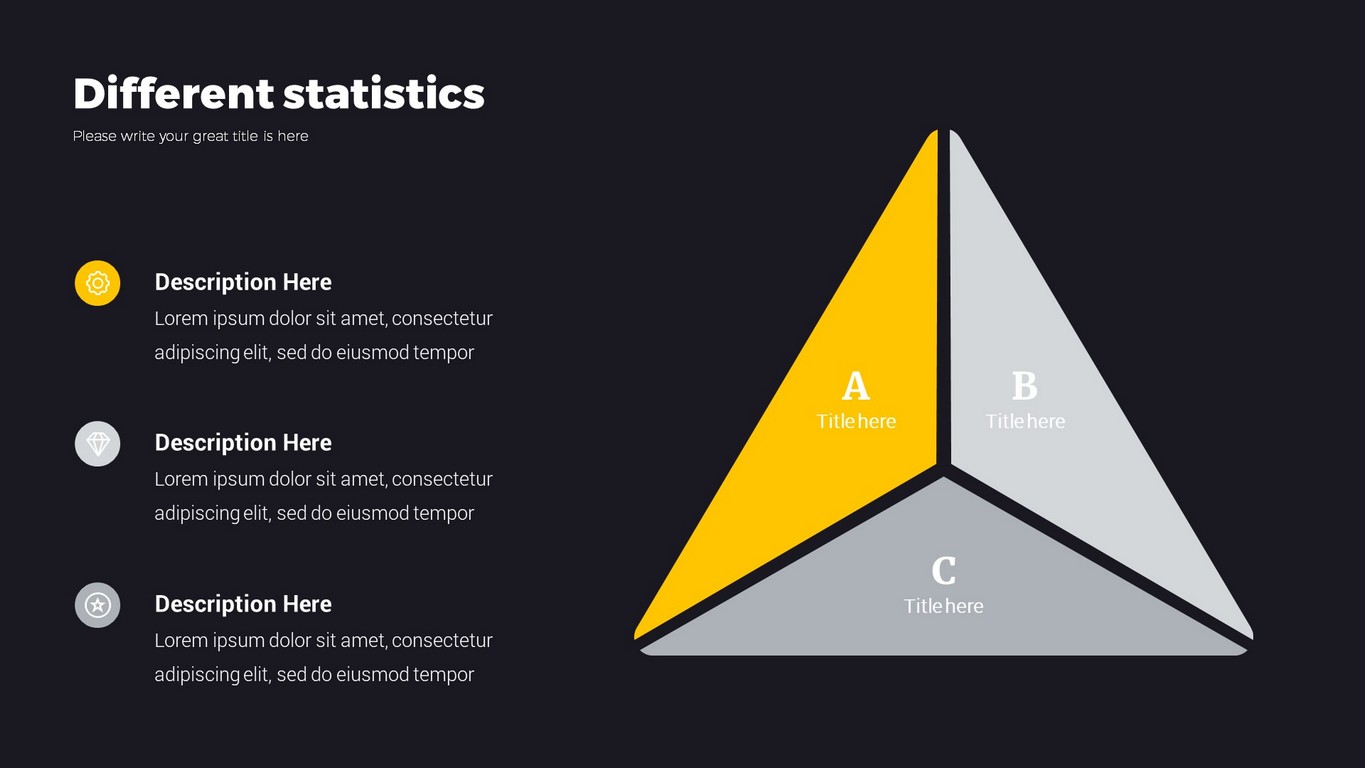 Different statistics

Please write your great title is here

Description Here

Lorem ipsum dolor sit amet, consectetur adipiscing elit, sed do eiusmod tempor

Description Here

Lorem ipsum dolor sit amet, consectetur adipiscing elit, sed do eiusmod tempor

Description Here

Lorem ipsum dolor sit amet, consectetur adipiscing elit, sed do eiusmod tempor

A
Title here

B
Title here

C
Title here